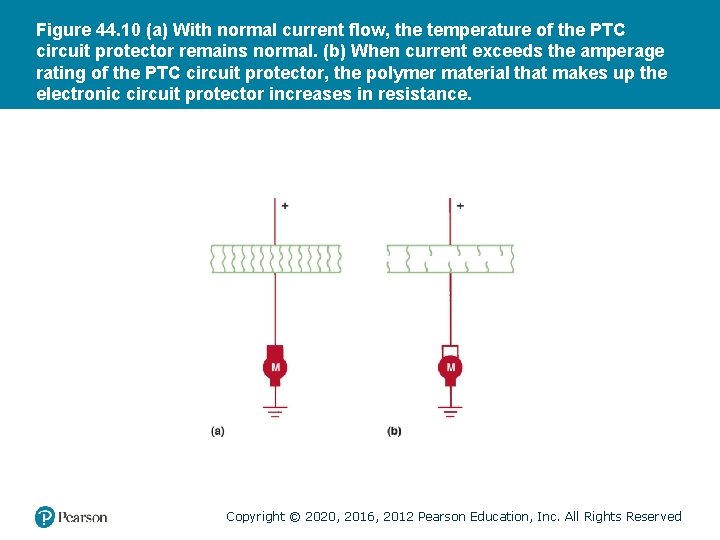 Figure 44.10 (a) With normal current flow, the temperature of the PTC circuit protector remains normal. (b) When current exceeds the amperage rating of the PTC circuit protector, the polymer material that makes up the electronic circuit protector increases in resistance.

+

M

(a)

+

M

(b)

Pearson

Copyright © 2020, 2016, 2012 Pearson Education, Inc. All Rights Reserved